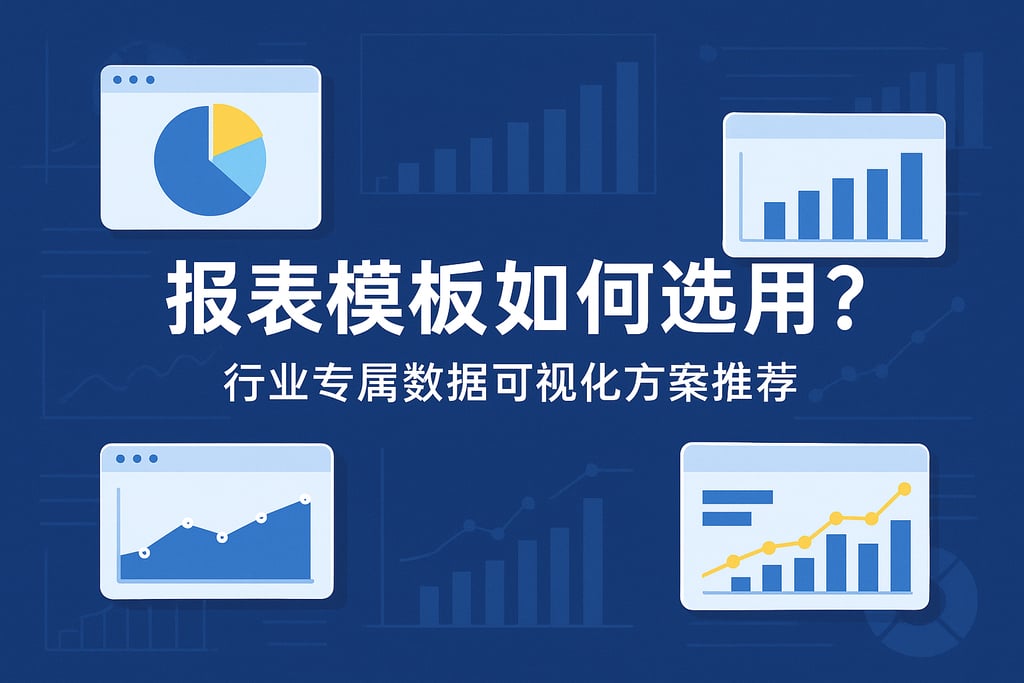 报表模板如何选用？

行业专属数据可视化方案推荐